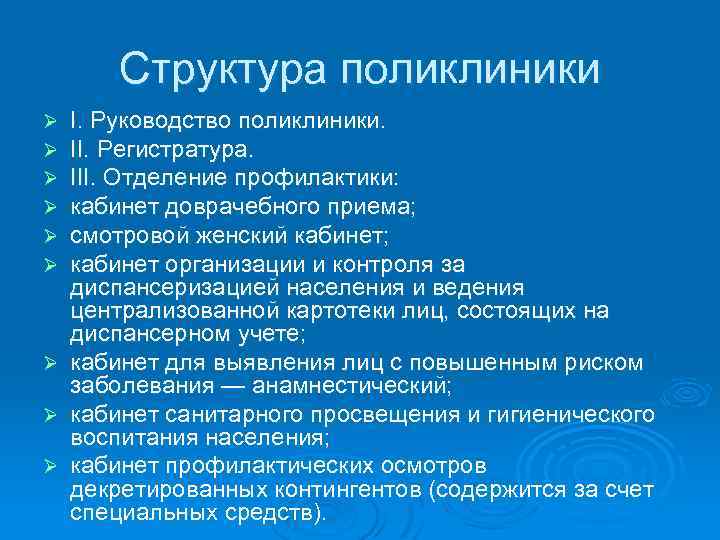 Структура поликлиники

➢ I. Руководство поликлиники.
➢ II. Регистратура.
➢ III. Отделение профилактики:
➢ кабинет доврачебного приема;
➢ смотровой женский кабинет;
➢ кабинет организации и контроля за диспансеризацией населения и ведения централизованной картотеки лиц, состоящих на диспансерном учете;
➢ кабинет для выявления лиц с повышенным риском заболевания — анамнестический;
➢ кабинет санитарного просвещения и гигиенического воспитания населения;
➢ кабинет профилактических осмотров декретированных контингентов (содержится за счет специальных средств).